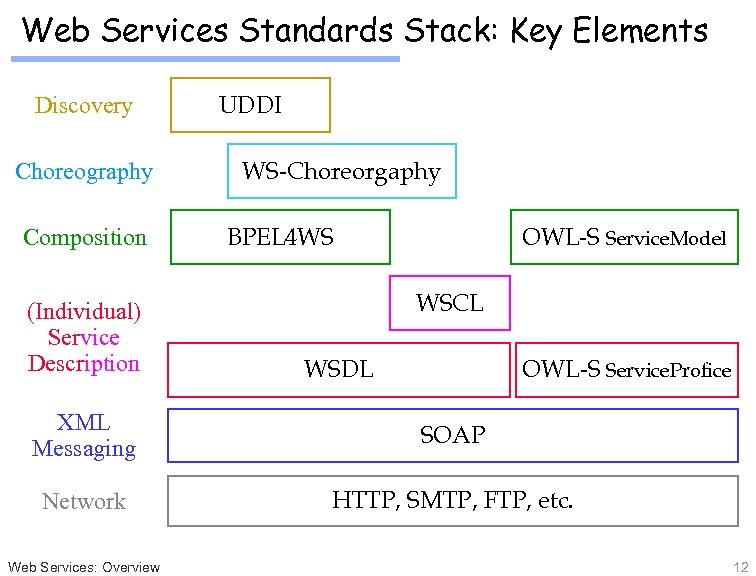 Web Services Standards Stack: Key Elements

Discovery

UDDI

Choreography

WS-Choreorgaphy

Composition

BPEL4WS

OWL-S ServiceModel

(Individual) Service Description

WSCL

WSDL

OWL-S ServiceProfice

XML Messaging

SOAP

Network

HTTP, SMTP, FTP, etc.

Web Services: Overview

12